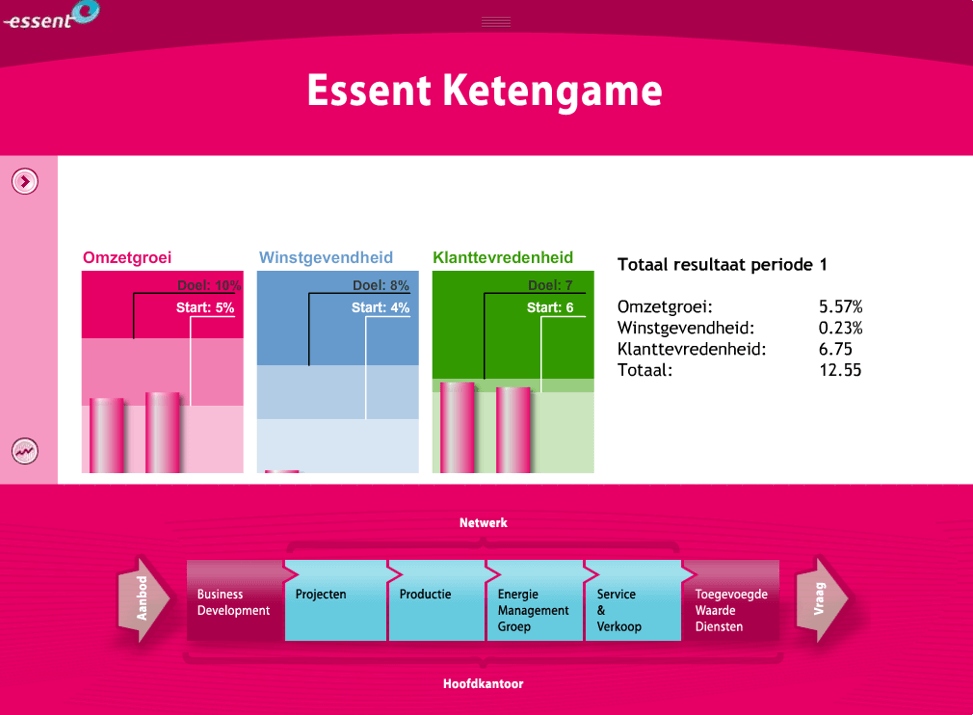 essent

Essent Ketengame

Omzetgroei
Doel: 10%
Start: 5%

Winstgevendheid
Doel: 8%
Start: 4%

Klanttevredenheid
Doel: 7
Start: 6

Totaal resultaat periode 1

| | |
|---|---|
| Omzetgroei: | 5.57% |
| Winstgevendheid: | 0.23% |
| Klanttevredenheid: | 6.75 |
| Totaal: | 12.55 |

Netwerk

Aanbod

Business Development

Projecten

Productie

Energie Management Groep

Service & Verkoop

Toegevoegde Waarde Diensten

Vraag

Hoofdkantoor